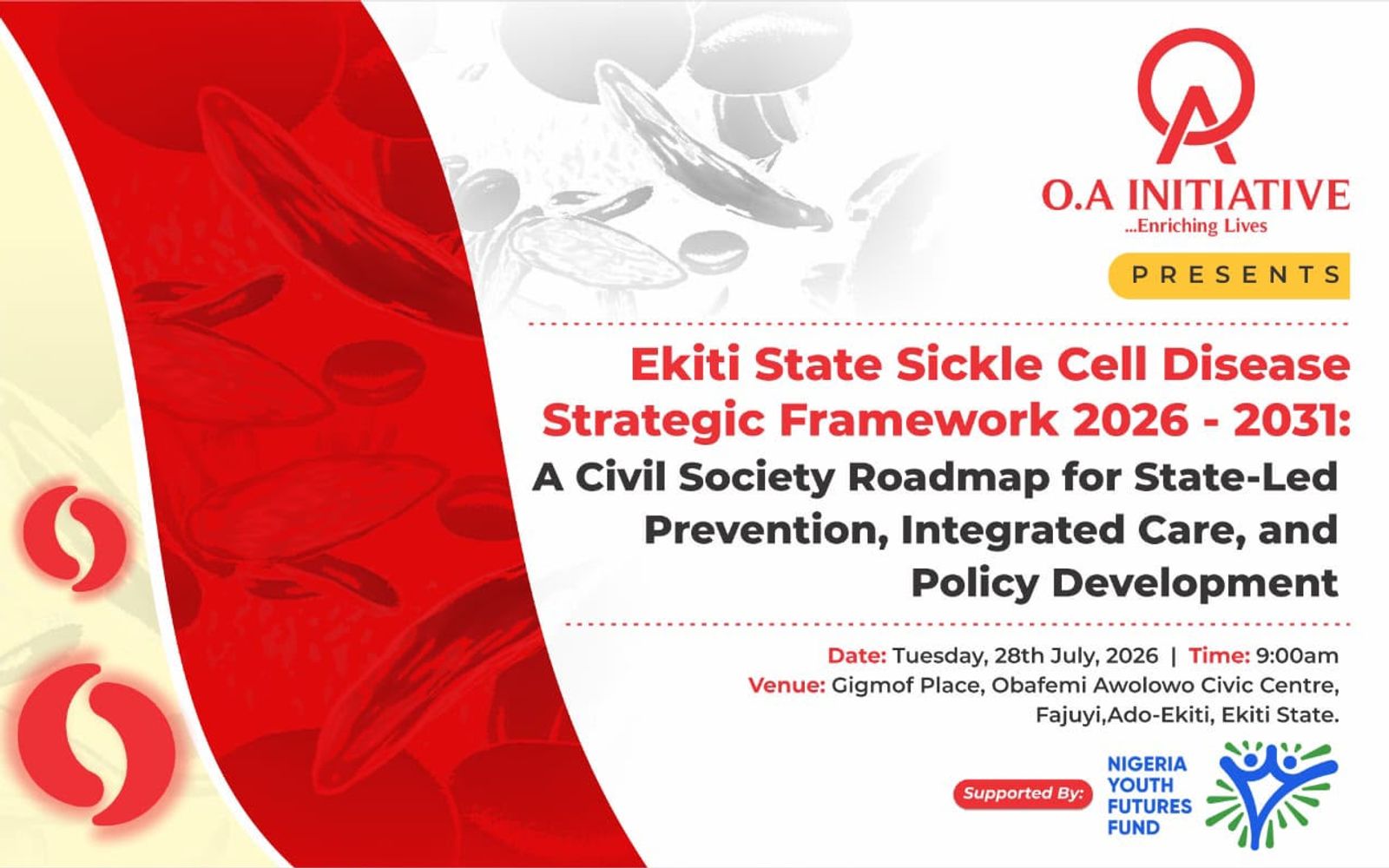 O.A INITIATIVE
...Enriching Lives

PRESENTS

Ekiti State Sickle Cell Disease Strategic Framework 2026 - 2031:
A Civil Society Roadmap for State-Led Prevention, Integrated Care, and Policy Development

Date: Tuesday, 28th July, 2026 | Time: 9:00am
Venue: Gigmof Place, Obafemi Awolowo Civic Centre, Fajuyi,Ado-Ekiti, Ekiti State.

Supported By:
NIGERIA YOUTH FUTURES FUND